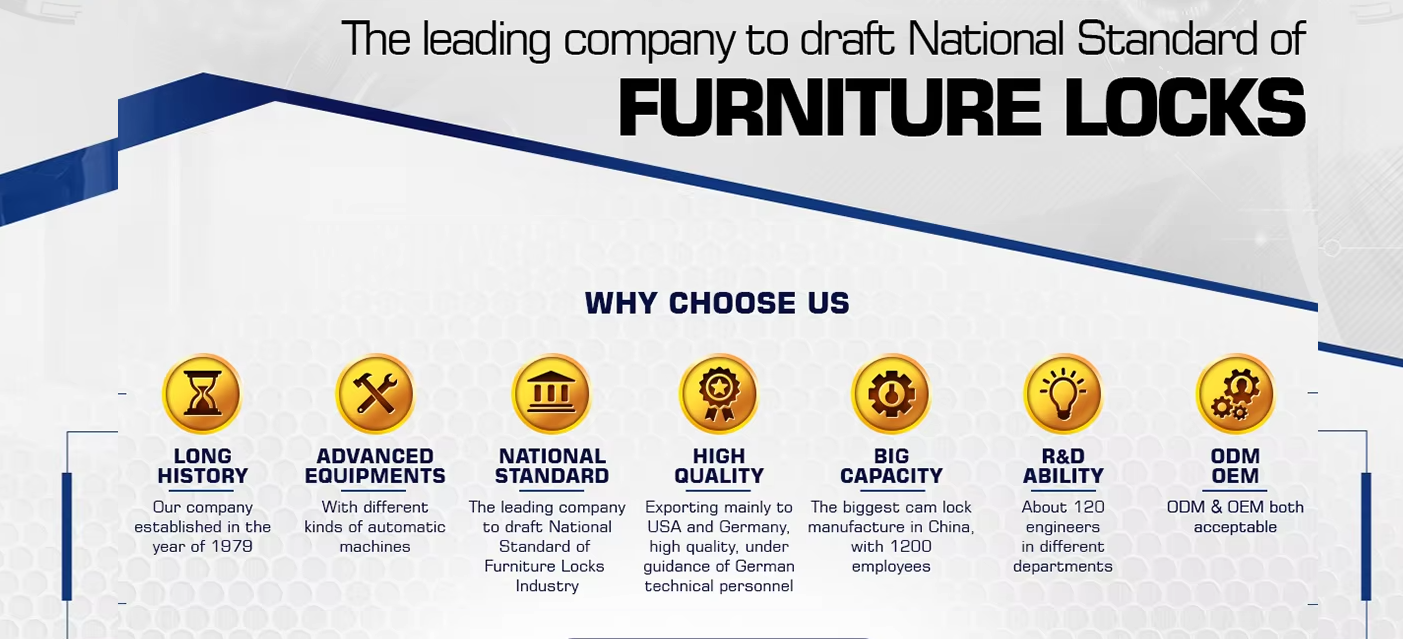 The leading company to draft National Standard of

FURNITURE LOCKS

WHY CHOOSE US

LONG HISTORY

Our company established in the year of 1979

ADVANCED EQUIPMENTS

With different kinds of automatic machines

NATIONAL STANDARD

The leading company to draft National Standard of Furniture Locks Industry

HIGH QUALITY

Exporting mainly to USA and Germany, high quality, under guidance of German technical personnel

BIG CAPACITY

The biggest cam lock manufacture in China, with 1200 employees

R&D ABILITY

About 120 engineers in different departments

ODM OEM

ODM & OEM both acceptable